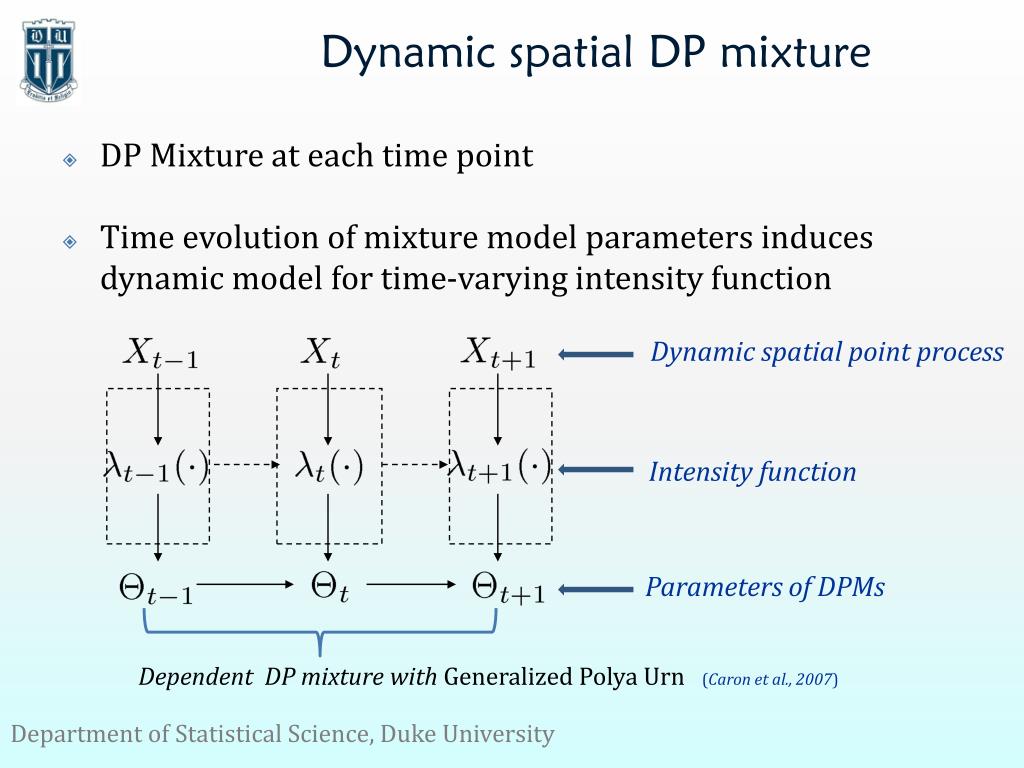 Dynamic spatial DP mixture

DP Mixture at each time point

Time evolution of mixture model parameters induces dynamic model for time-varying intensity function

$X_{t-1}$ $X_t$ $X_{t+1}$ Dynamic spatial point process

$\lambda_{t-1}(\cdot)$ $\lambda_t(\cdot)$ $\lambda_{t+1}(\cdot)$ Intensity function

$\Theta_{t-1}$ $\Theta_t$ $\Theta_{t+1}$ Parameters of DPMs

Dependent DP mixture with Generalized Polya Urn (Caron et al., 2007)

Department of Statistical Science, Duke University